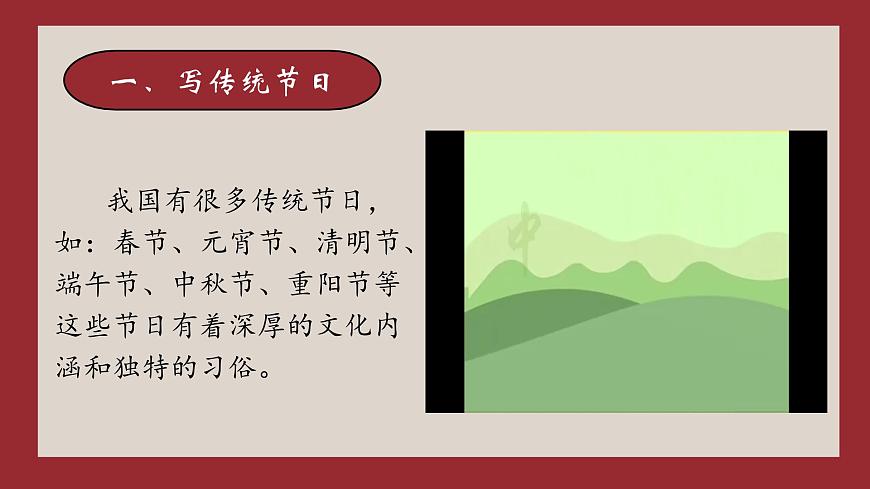 一、写传统节日

我国有很多传统节日，如：春节、元宵节、清明节、端午节、中秋节、重阳节等这些节日有着深厚的文化内涵和独特的习俗。

中